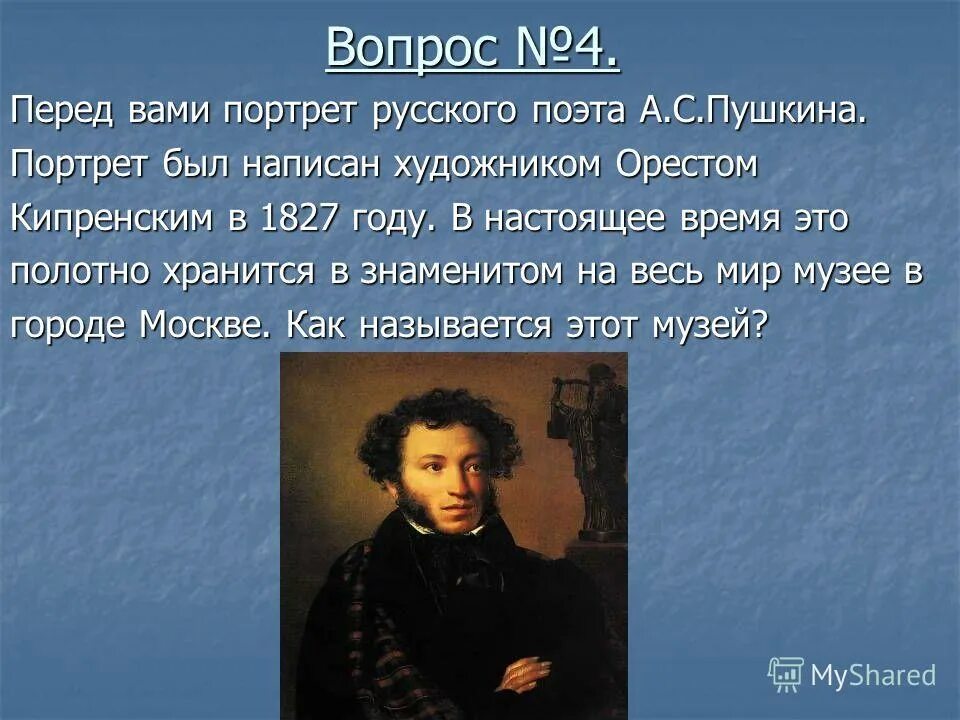 Вопрос №4.

Перед вами портрет русского поэта А.С.Пушкина. Портрет был написан художником Орестом Кипренским в 1827 году. В настоящее время это полотно хранится в знаменитом на весь мир музее в городе Москве. Как называется этот музей?

MyShared